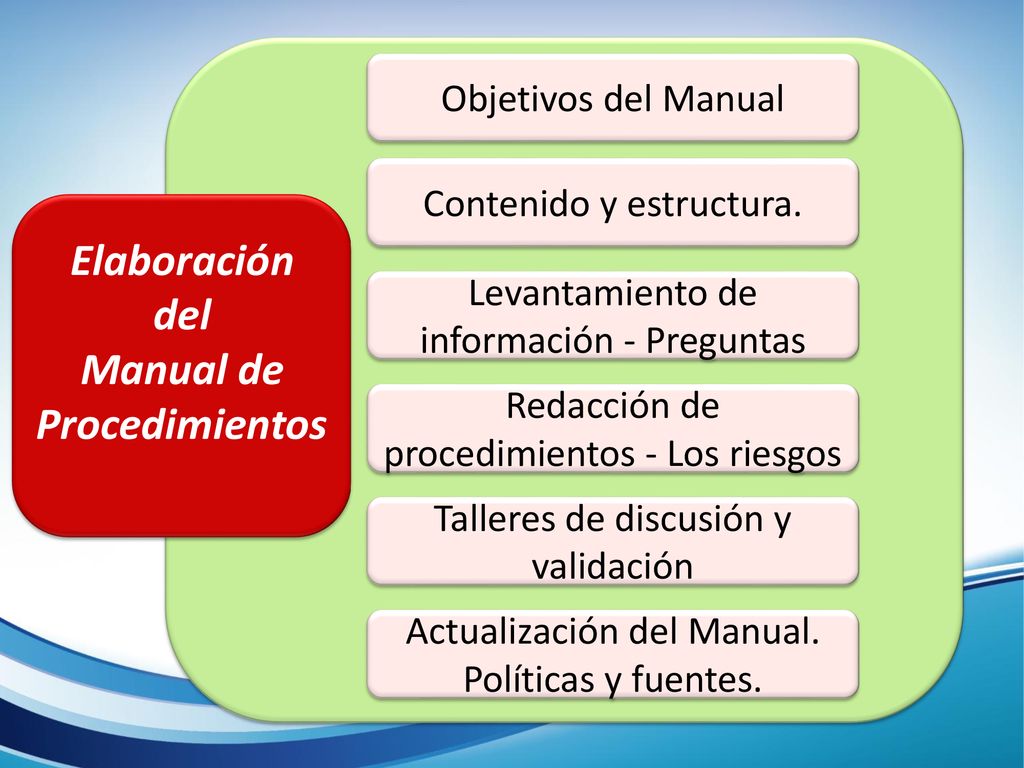 Elaboración del Manual de Procedimientos

Objetivos del Manual

Contenido y estructura.

Levantamiento de información - Preguntas

Redacción de procedimientos - Los riesgos

Talleres de discusión y validación

Actualización del Manual. Políticas y fuentes.